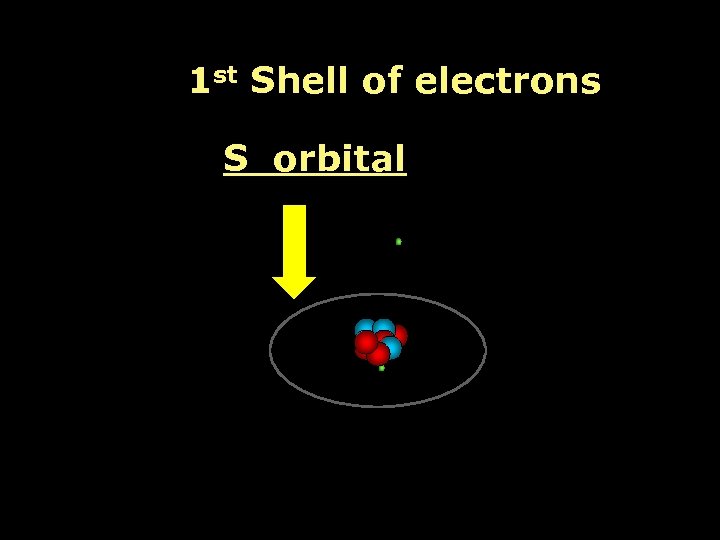 1st Shell of electrons

S orbital